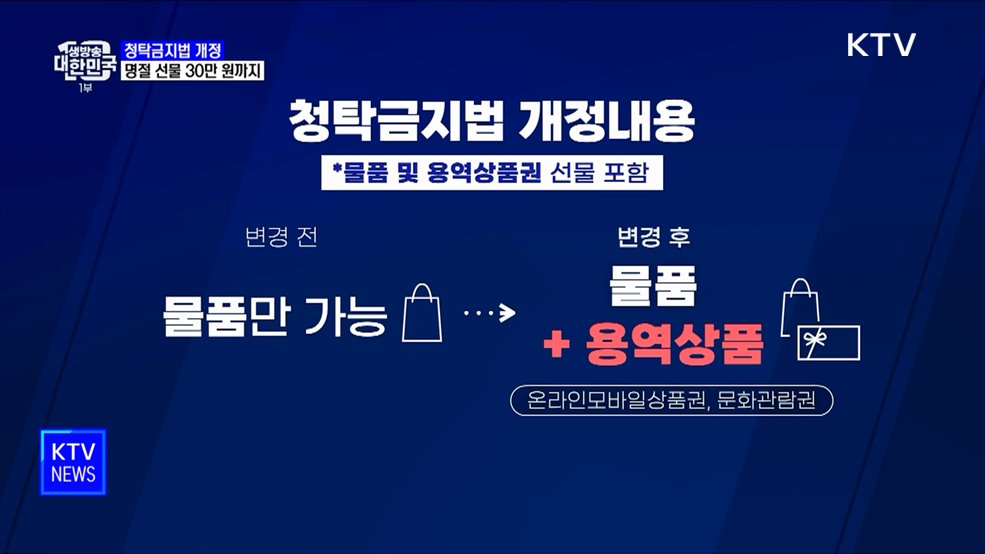 생방송 대한민국 1부

청탁금지법 개정
명절 선물 30만 원까지

KTV

청탁금지법 개정내용

*물품 및 용역상품권 선물 포함

변경 전

물품만 가능

변경 후

물품

+ 용역상품

온라인모바일상품권, 문화관람권

KTV NEWS